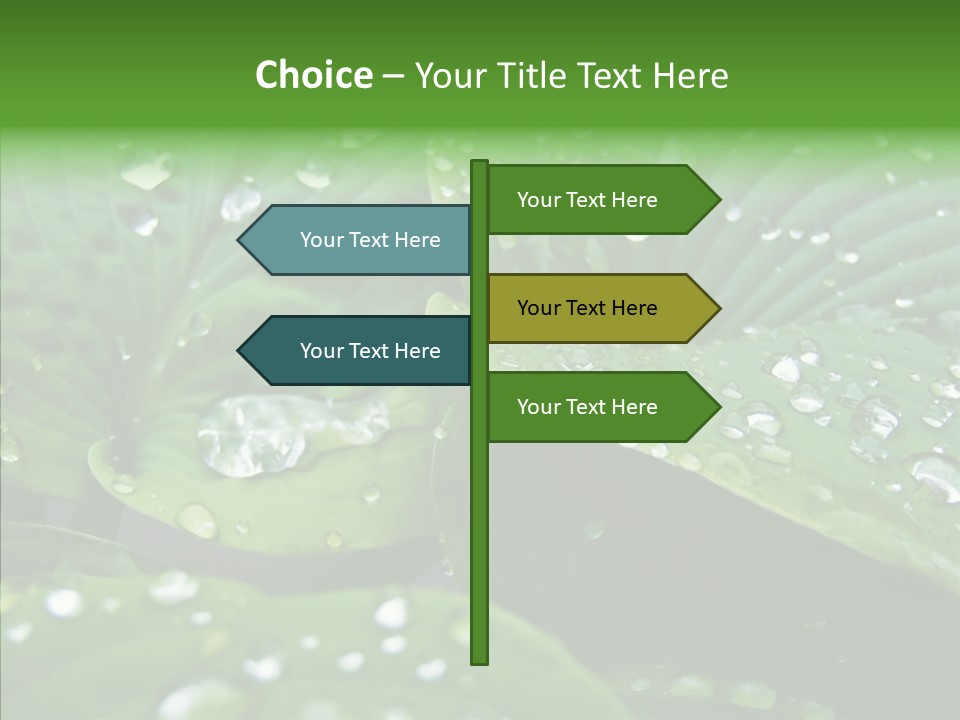 Choice – Your Title Text Here

Your Text Here

Your Text Here

Your Text Here

Your Text Here

Your Text Here